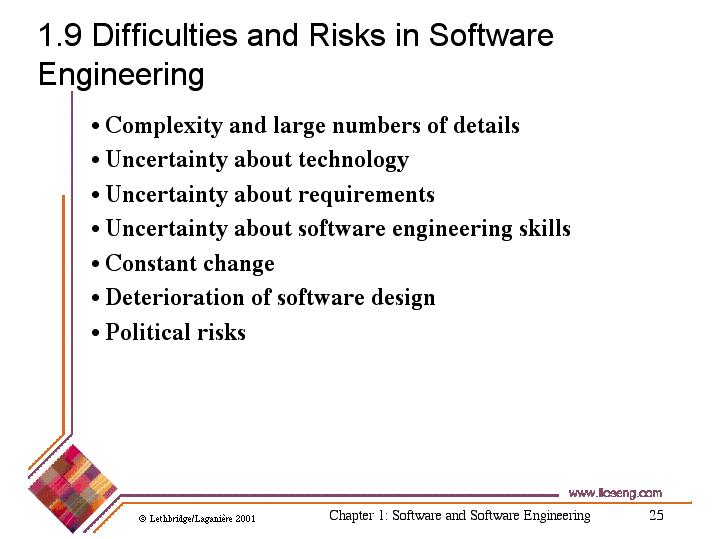 1.9 Difficulties and Risks in Software Engineering

• Complexity and large numbers of details
• Uncertainty about technology
• Uncertainty about requirements
• Uncertainty about software engineering skills
• Constant change
• Deterioration of software design
• Political risks

www.lloseng.com

© Lethbridge/Laganière 2001

Chapter 1: Software and Software Engineering

25